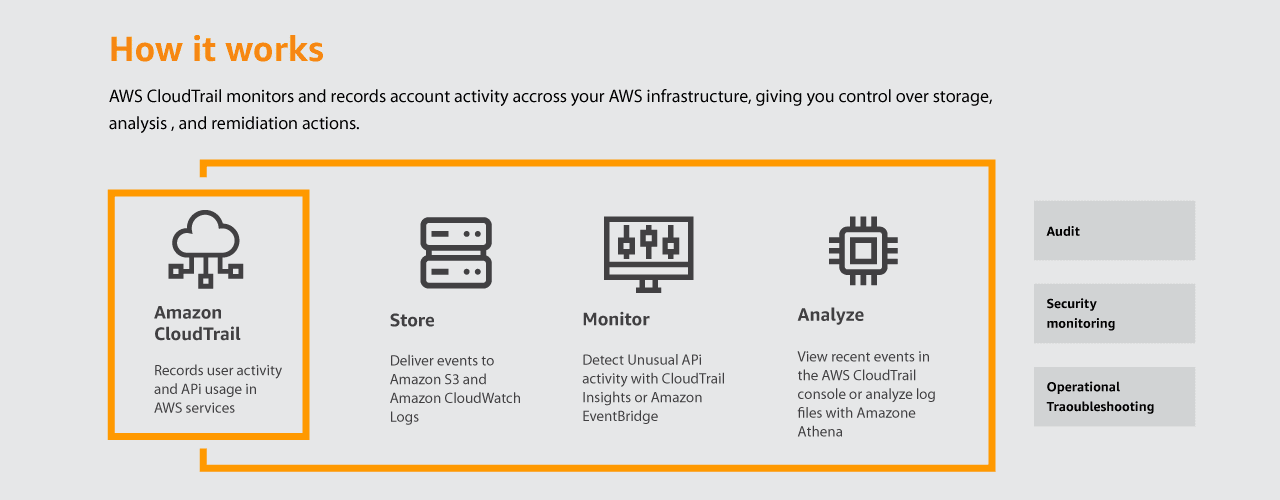 How it works

AWS CloudTrail monitors and records account activity accross your AWS infrastructure, giving you control over storage, analysis , and remidiation actions.

Amazon CloudTrail

Records user activity and APi usage in AWS services

Store

Deliver events to Amazon S3 and Amazon CloudWatch Logs

Monitor

Detect Unusual APi activity with CloudTrail Insights or Amazon EventBridge

Analyze

View recent events in the AWS CloudTrail console or analyze log files with Amazone Athena

Audit

Security monitoring

Operational Traoubleshooting